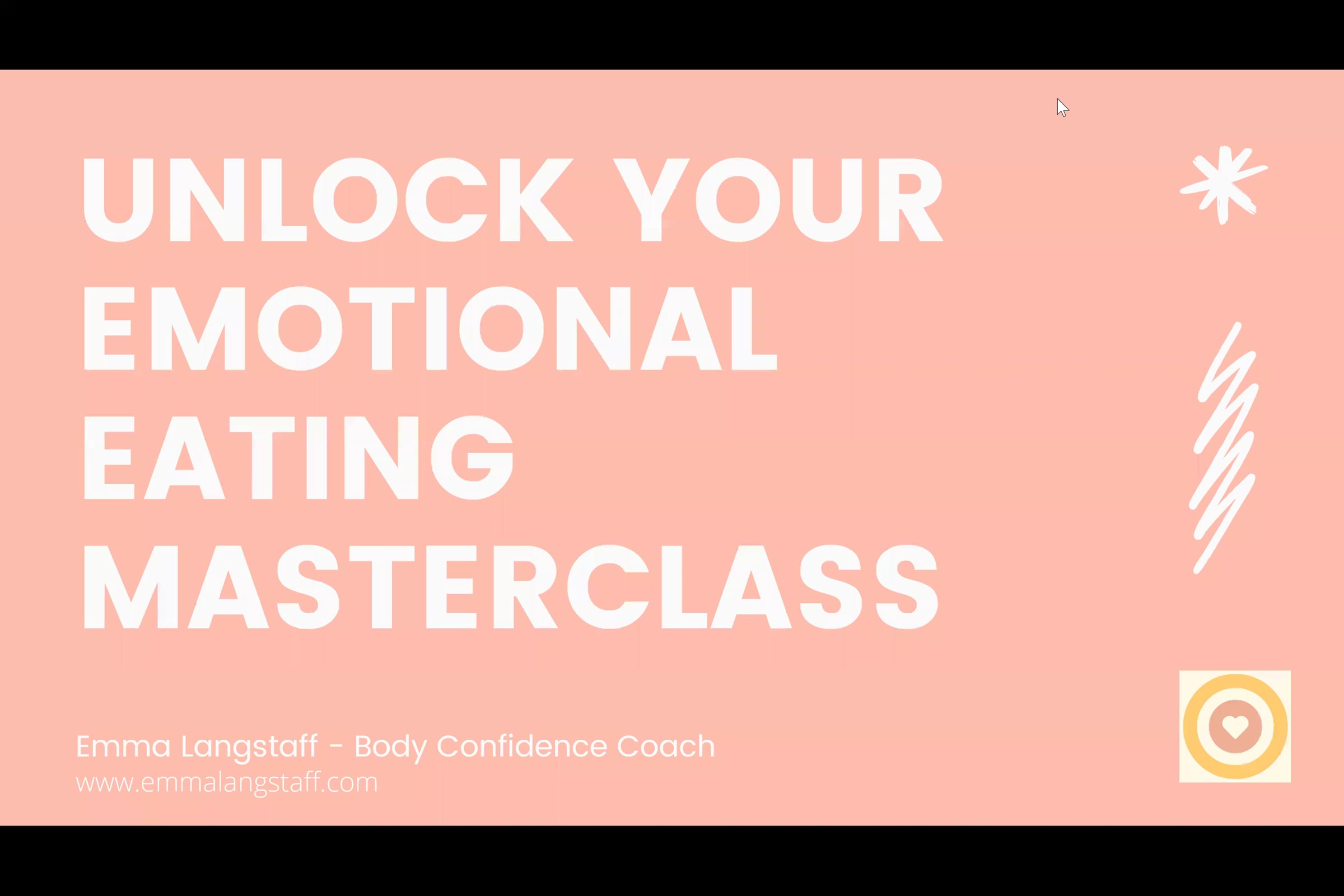 UNLOCK YOUR EMOTIONAL EATING MASTERCLASS

Emma Langstaff - Body Confidence Coach
www.emmalangstaff.com